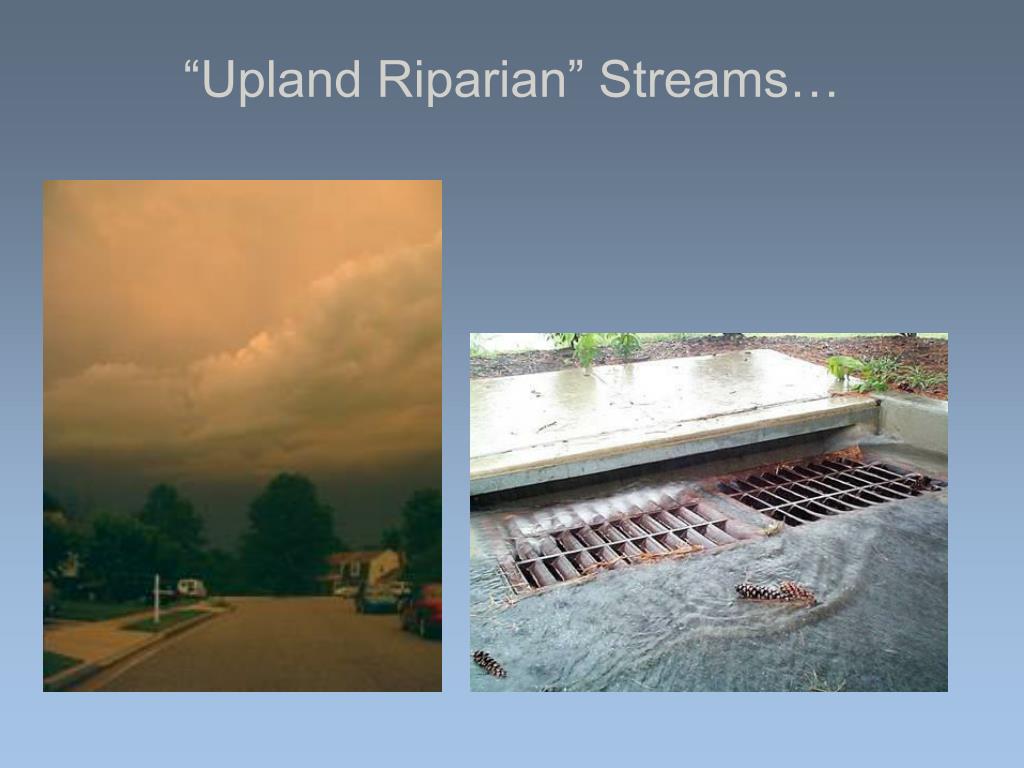 “Upland Riparian” Streams…